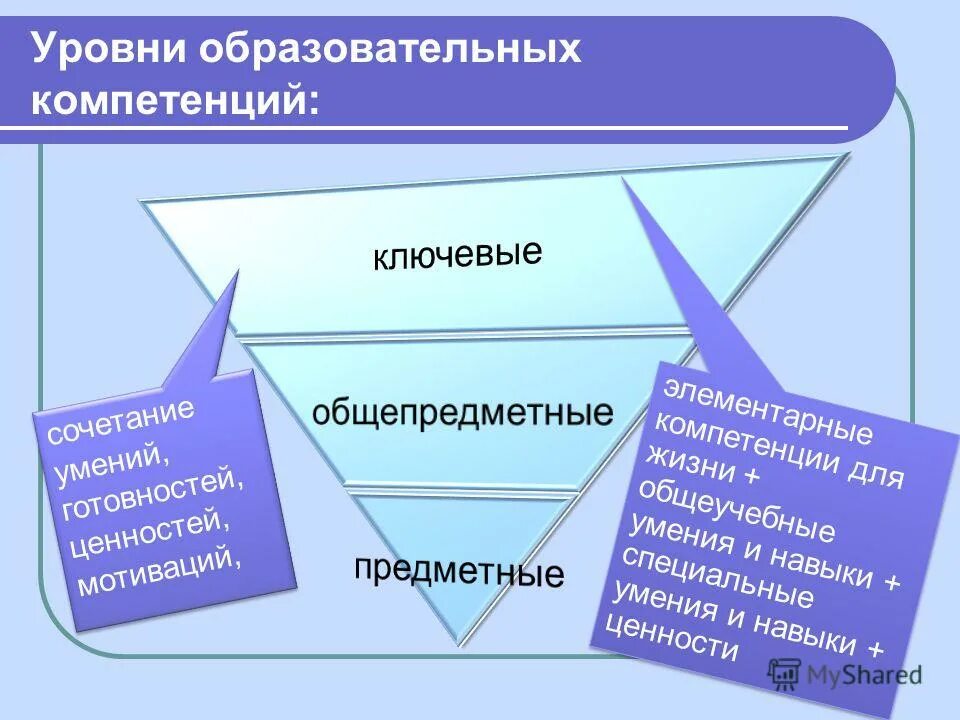 Уровни образовательных компетенций:

ключевые

общепредметные

предметные

сочетание умений, готовностей, ценностей, мотиваций,

элементарные компетенции для жизни + общеучебные умения и навыки + специальные умения и навыки + ценности

MyShared